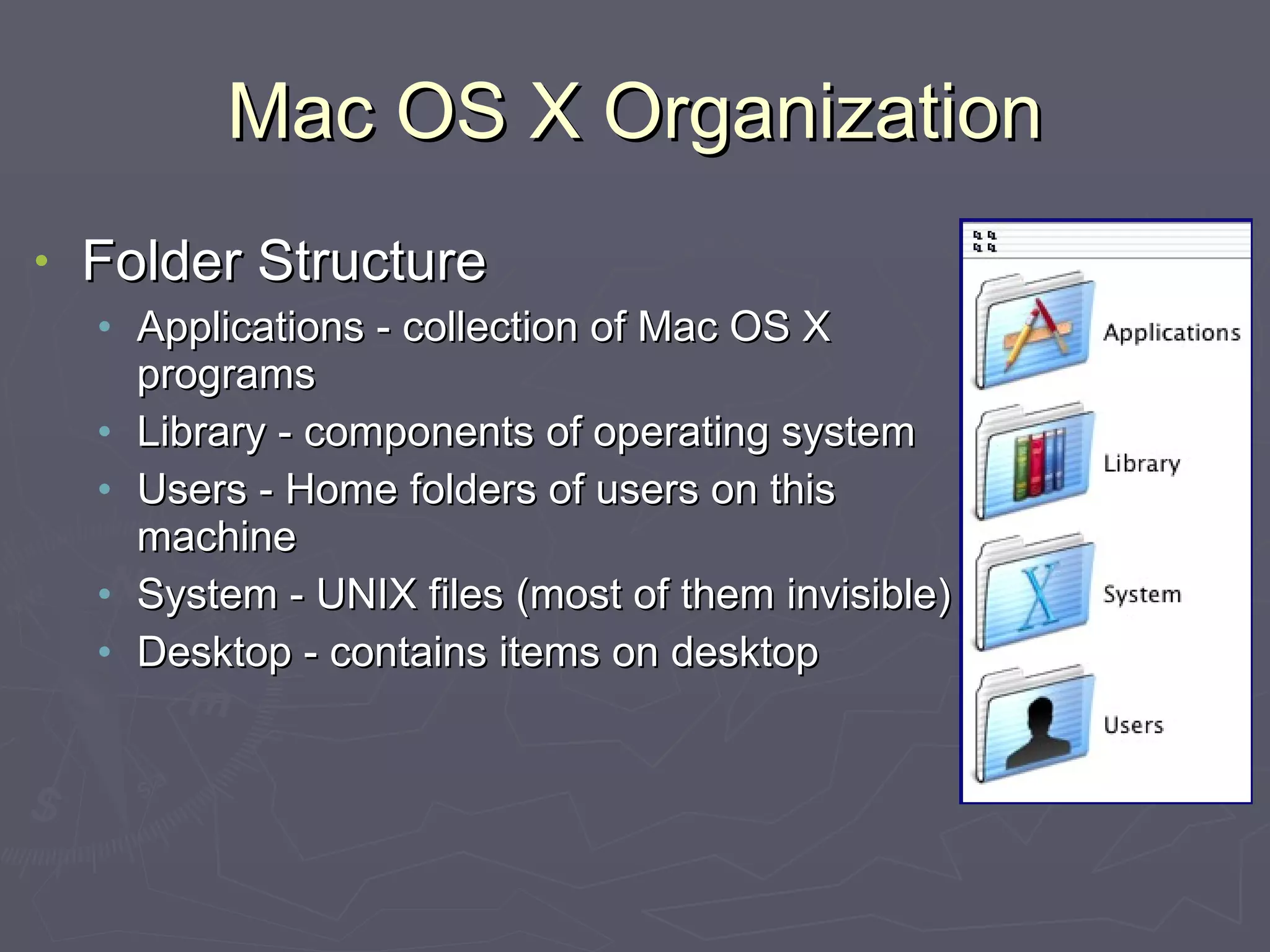 Mac OS X Organization

• Folder Structure
  • Applications - collection of Mac OS X programs
  • Library - components of operating system
  • Users - Home folders of users on this machine
  • System - UNIX files (most of them invisible)
  • Desktop - contains items on desktop

Applications

Library

System

Users